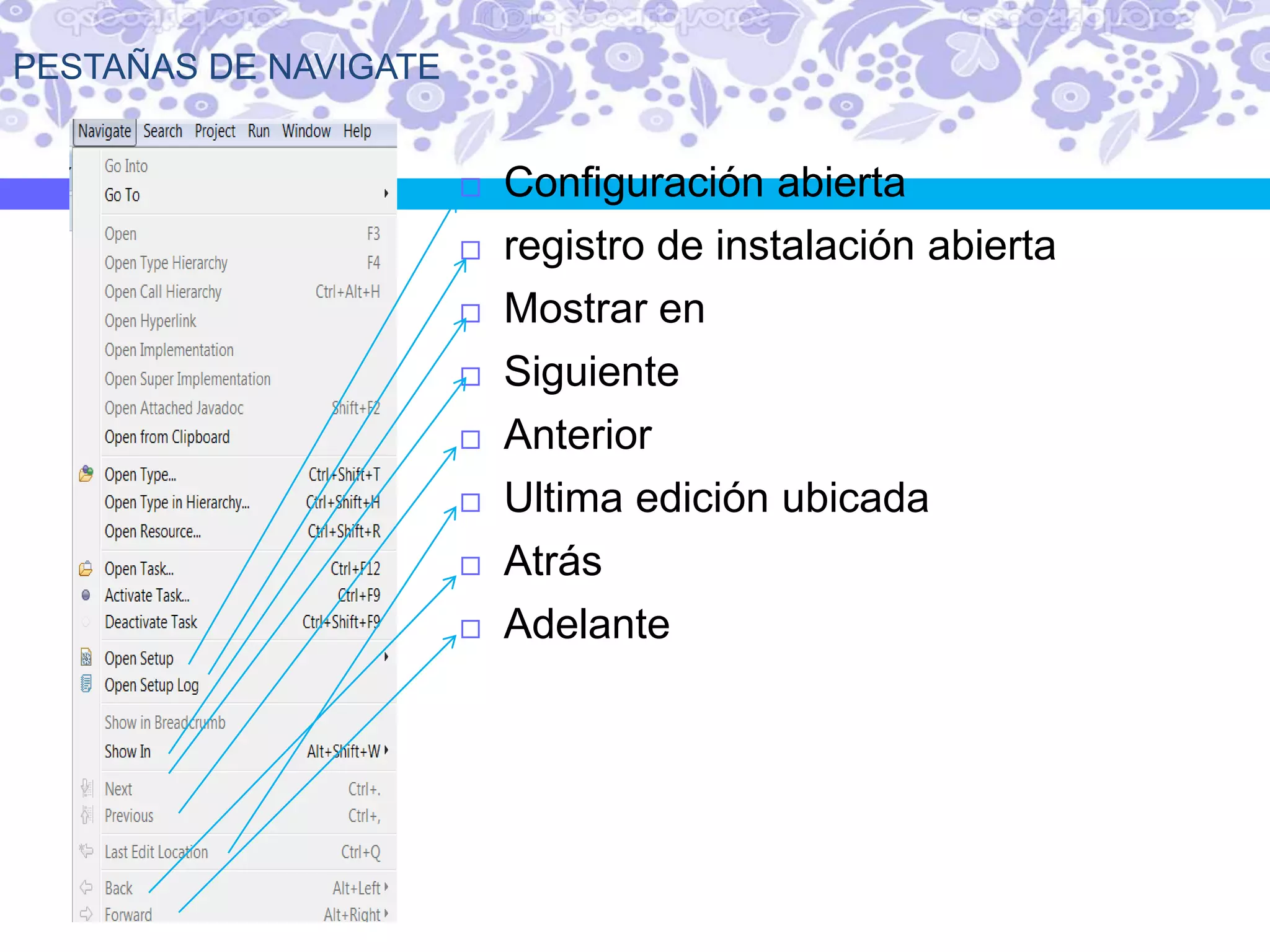 PESTAÑAS DE NAVIGATE

Navigate Search Project Run Window Help

Go Into
Go To
Open F3
Open Type Hierarchy F4
Open Call Hierarchy Ctrl+Alt+H
Open Hyperlink
Open Implementation
Open Super Implementation
Open Attached Javadoc Shift+F2
Open from Clipboard
Open Type... Ctrl+Shift+T
Open Type in Hierarchy... Ctrl+Shift+H
Open Resource... Ctrl+Shift+R
Open Task... Ctrl+F12
Activate Task... Ctrl+F9
Deactivate Task Ctrl+Shift+F9
Open Setup
Open Setup Log
Show in Breadcrumb
Show In Alt+Shift+W
Next Ctrl+.
Previous Ctrl+,
Last Edit Location Ctrl+Q
Back Alt+Left
Forward Alt+Right

Configuración abierta
registro de instalación abierta
Mostrar en
Siguiente
Anterior
Ultima edición ubicada
Atrás
Adelante